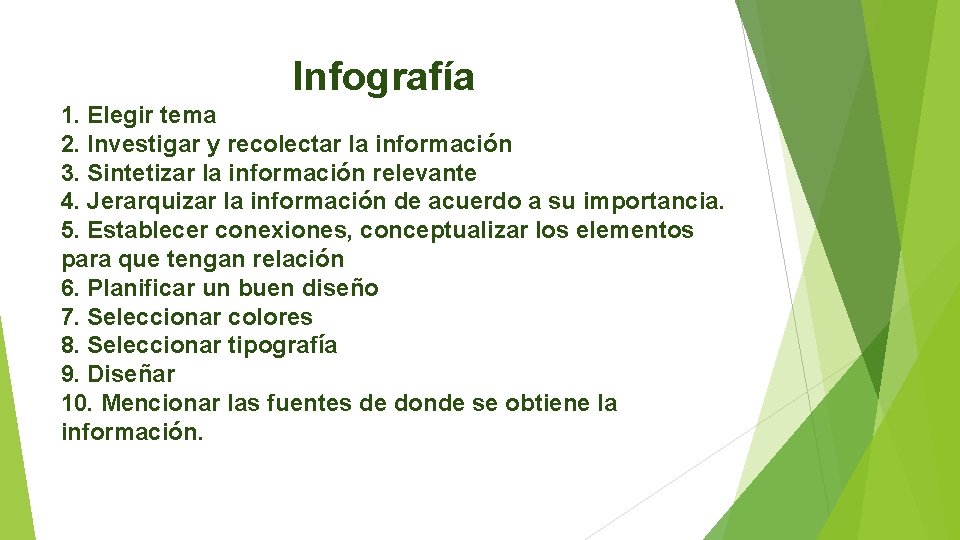 Infografía

1. Elegir tema
2. Investigar y recolectar la información
3. Sintetizar la información relevante
4. Jerarquizar la información de acuerdo a su importancia.
5. Establecer conexiones, conceptualizar los elementos para que tengan relación
6. Planificar un buen diseño
7. Seleccionar colores
8. Seleccionar tipografía
9. Diseñar
10. Mencionar las fuentes de donde se obtiene la información.